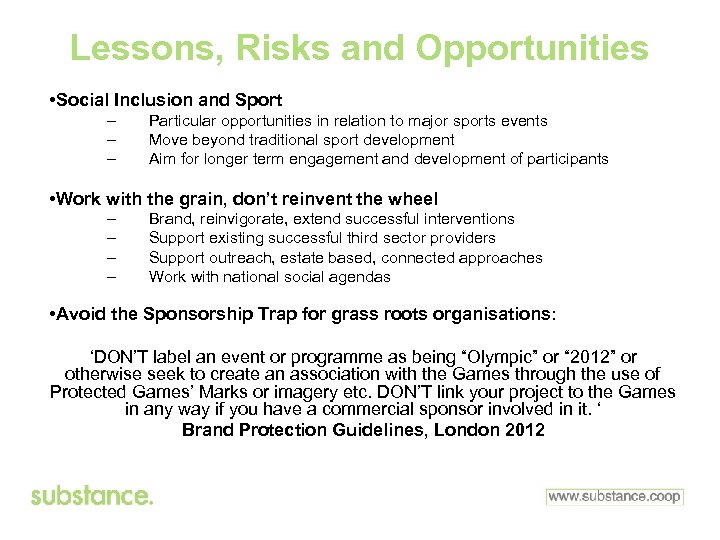 Lessons, Risks and Opportunities

•Social Inclusion and Sport
– Particular opportunities in relation to major sports events
– Move beyond traditional sport development
– Aim for longer term engagement and development of participants

•Work with the grain, don't reinvent the wheel
– Brand, reinvigorate, extend successful interventions
– Support existing successful third sector providers
– Support outreach, estate based, connected approaches
– Work with national social agendas

•Avoid the Sponsorship Trap for grass roots organisations:

'DON'T label an event or programme as being "Olympic" or "2012" or otherwise seek to create an association with the Games through the use of Protected Games' Marks or imagery etc. DON'T link your project to the Games in any way if you have a commercial sponsor involved in it. '

Brand Protection Guidelines, London 2012

substance.

www.substance.coop